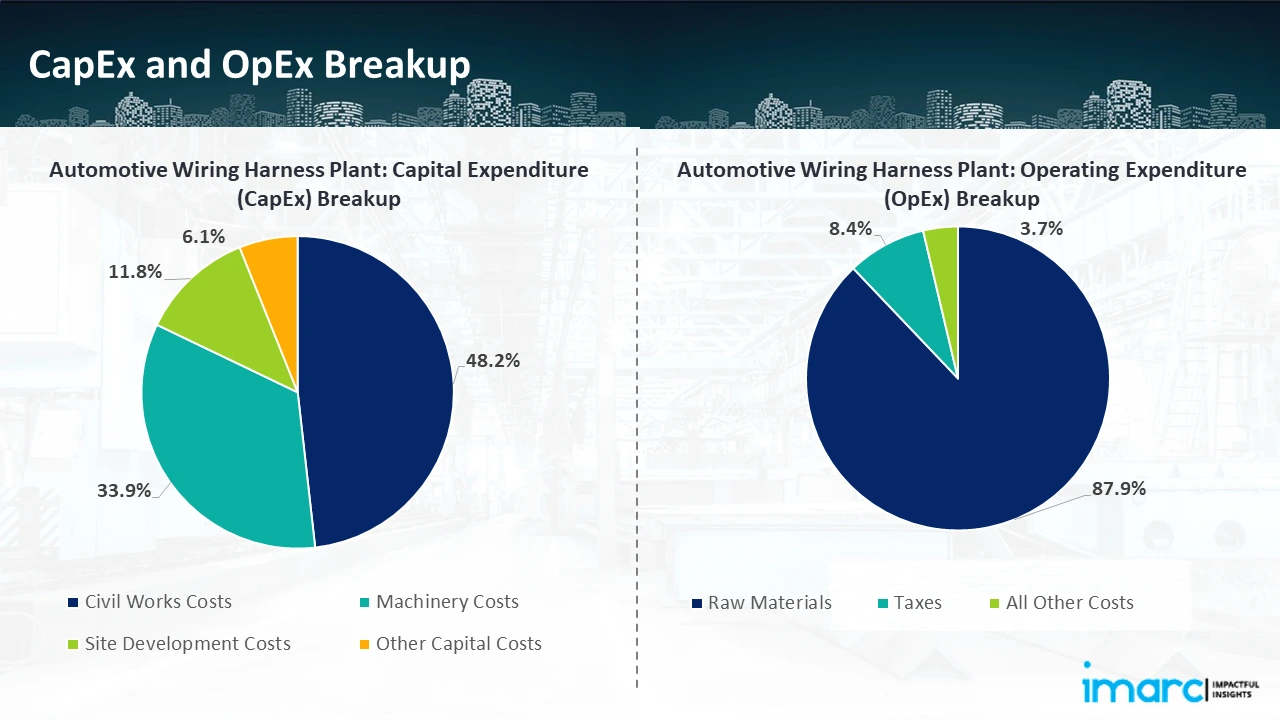 CapEx and OpEx Breakup

Automotive Wiring Harness Plant: Capital Expenditure (CapEx) Breakup

6.1%
11.8%
48.2%
33.9%

Civil Works Costs
Machinery Costs
Site Development Costs
Other Capital Costs

Automotive Wiring Harness Plant: Operating Expenditure (OpEx) Breakup

8.4%
3.7%
87.9%

Raw Materials
Taxes
All Other Costs

imarc IMPACTFUL INSIGHTS